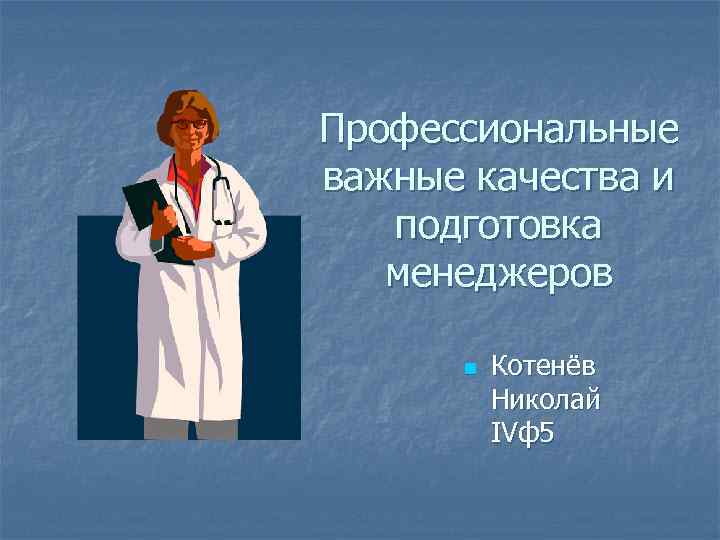 Профессиональные важные качества и подготовка менеджеров

Котенёв Николай IVф5